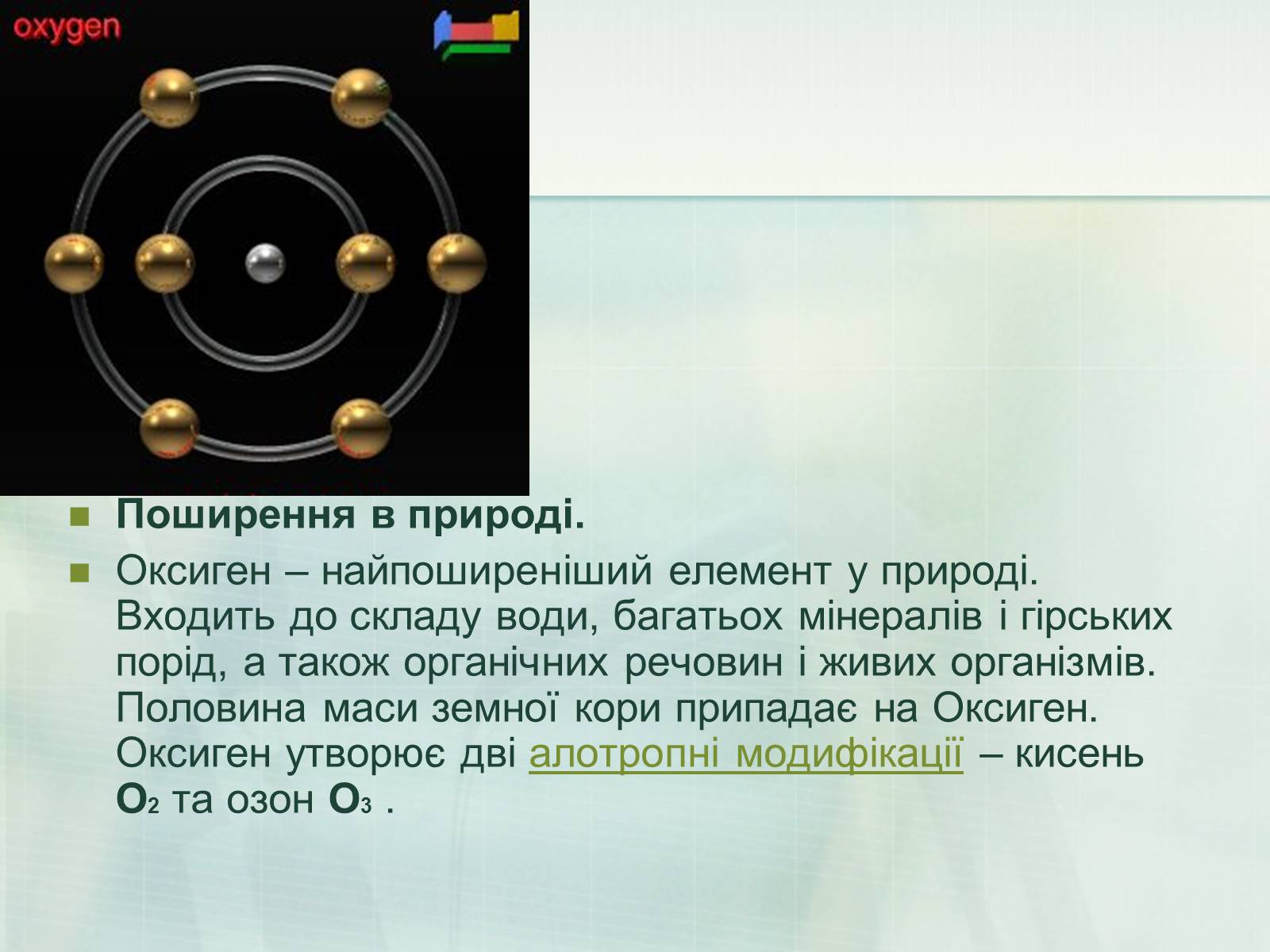 oxygen

Поширення в природі.

Оксиген – найпоширеніший елемент у природі. Входить до складу води, багатьох мінералів і гірських порід, а також органічних речовин і живих організмів. Половина маси земної кори припадає на Оксиген. Оксиген утворює дві алотропні модифікації – кисень $O_2$ та озон $O_3$ .